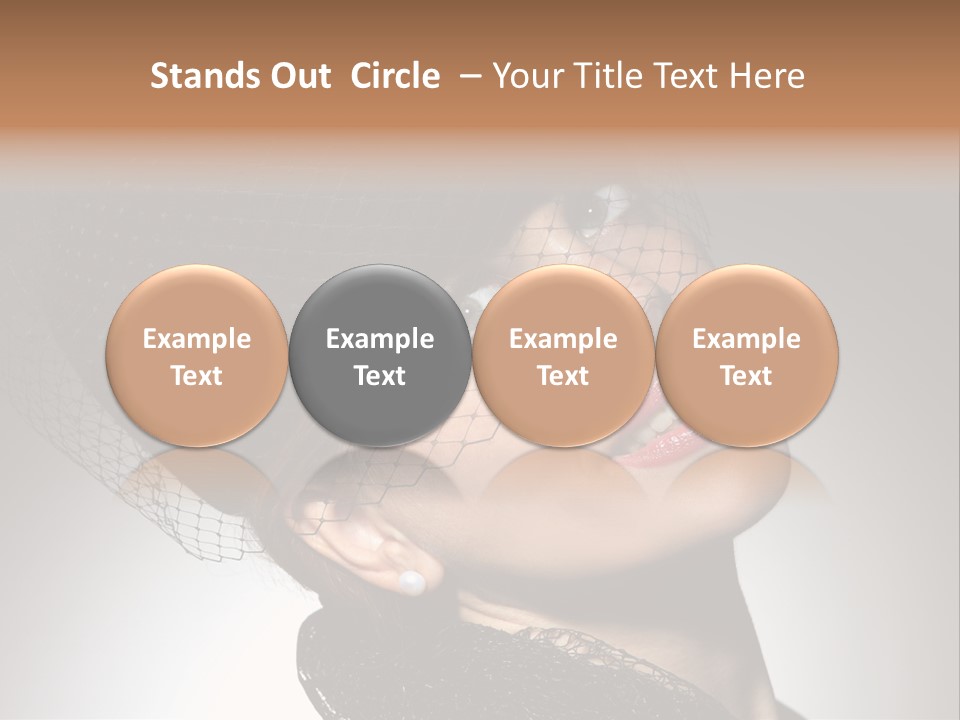 Stands Out Circle – Your Title Text Here

Example Text

Example Text

Example Text

Example Text